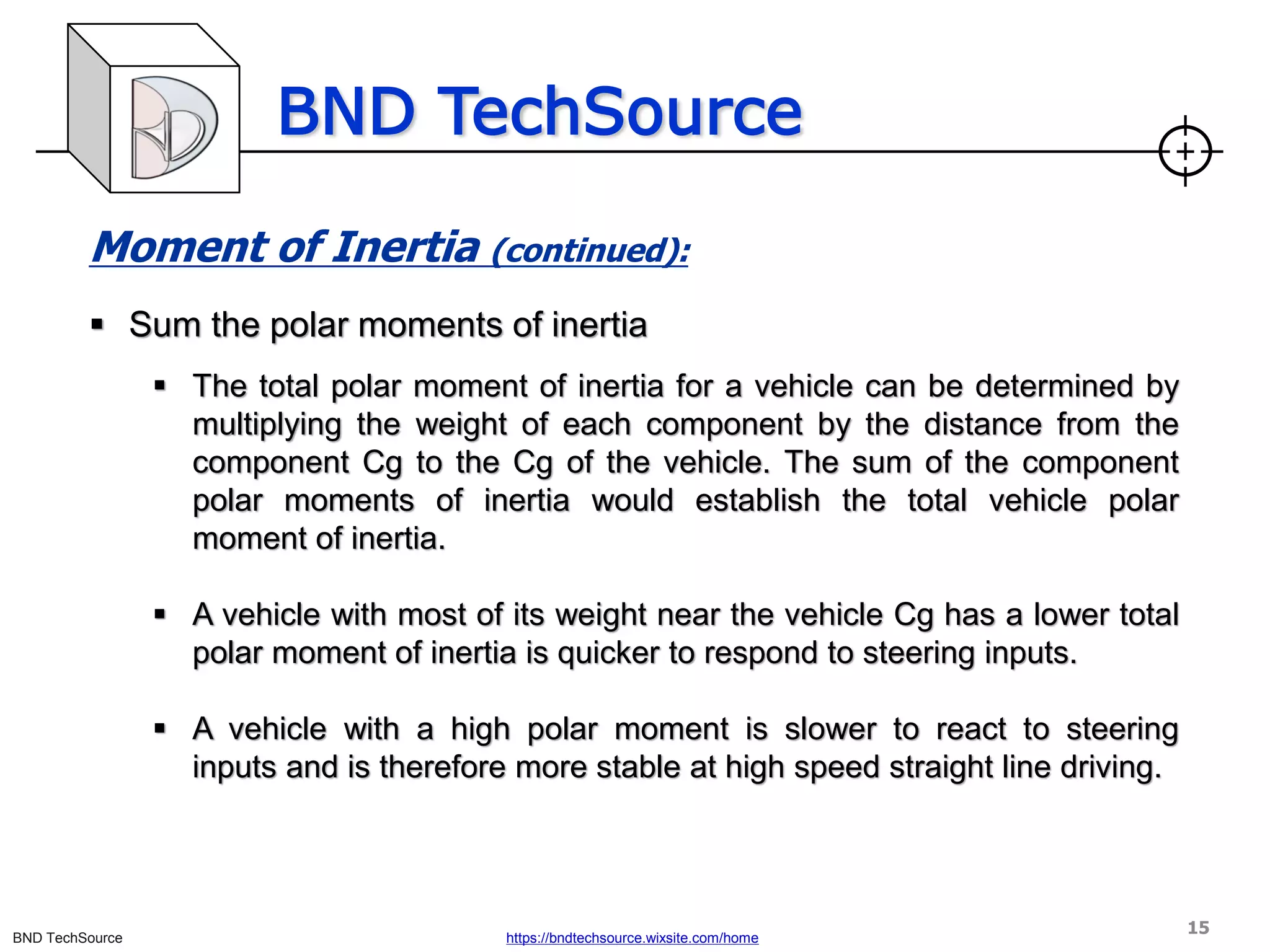 BND TechSource

Moment of Inertia (continued):

▪ Sum the polar moments of inertia

▪ The total polar moment of inertia for a vehicle can be determined by multiplying the weight of each component by the distance from the component Cg to the Cg of the vehicle. The sum of the component polar moments of inertia would establish the total vehicle polar moment of inertia.

▪ A vehicle with most of its weight near the vehicle Cg has a lower total polar moment of inertia is quicker to respond to steering inputs.

▪ A vehicle with a high polar moment is slower to react to steering inputs and is therefore more stable at high speed straight line driving.

BND TechSource https://bndtechsource.wixsite.com/home 15